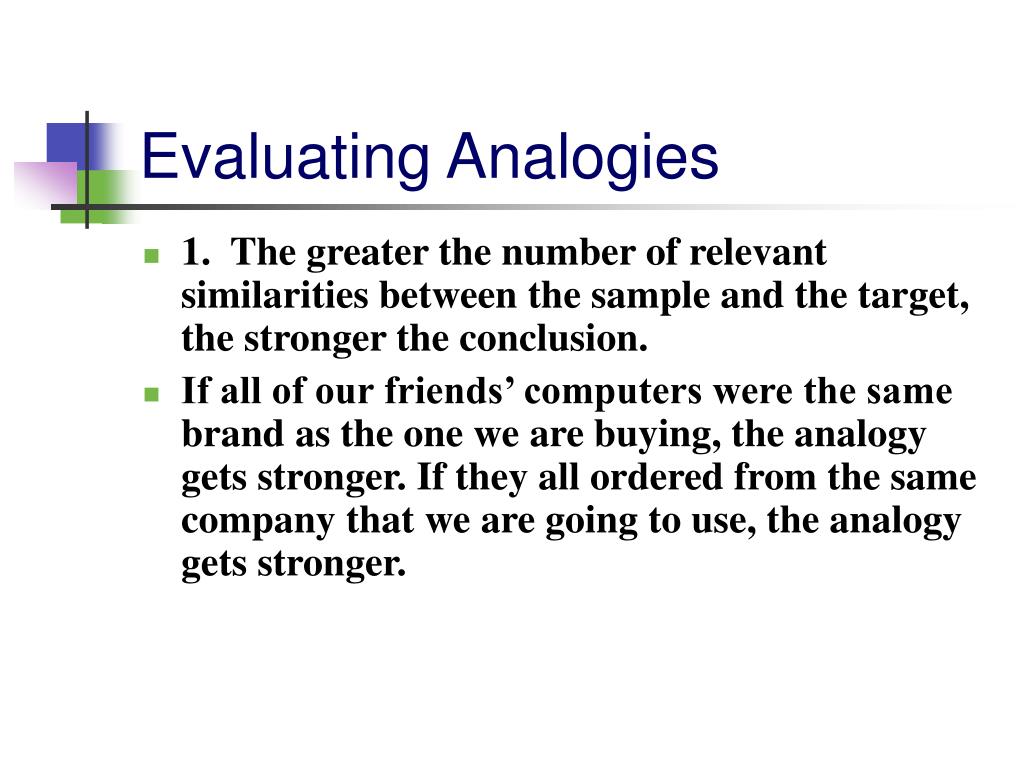 Evaluating Analogies

1. The greater the number of relevant similarities between the sample and the target, the stronger the conclusion.

If all of our friends’ computers were the same brand as the one we are buying, the analogy gets stronger. If they all ordered from the same company that we are going to use, the analogy gets stronger.